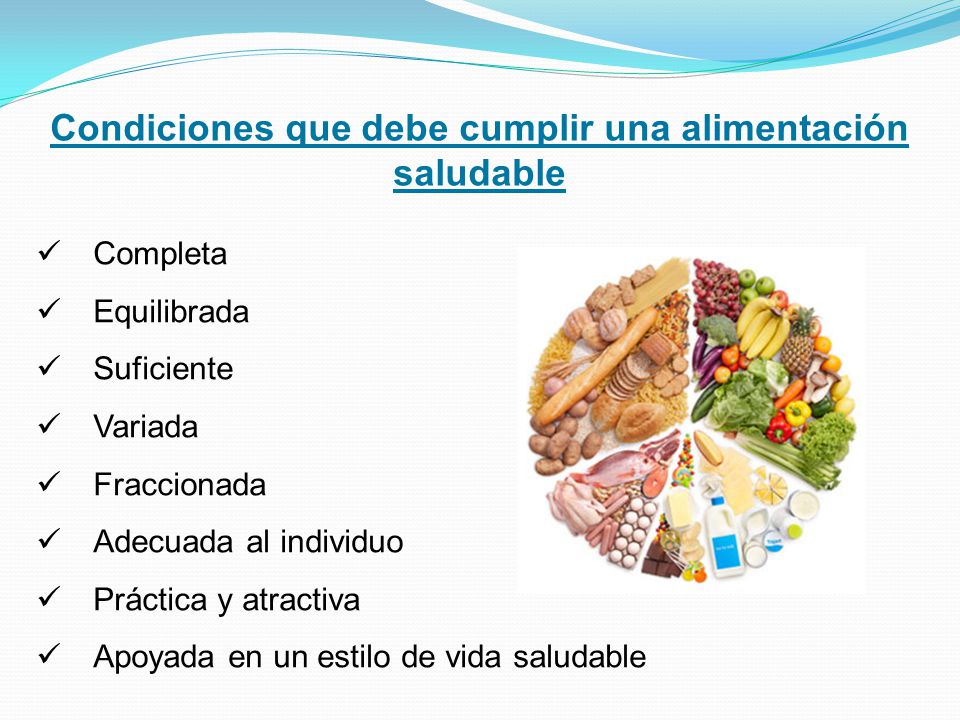 Condiciones que debe cumplir una alimentación saludable

✓ Completa
✓ Equilibrada
✓ Suficiente
✓ Variada
✓ Fraccionada
✓ Adecuada al individuo
✓ Práctica y atractiva
✓ Apoyada en un estilo de vida saludable